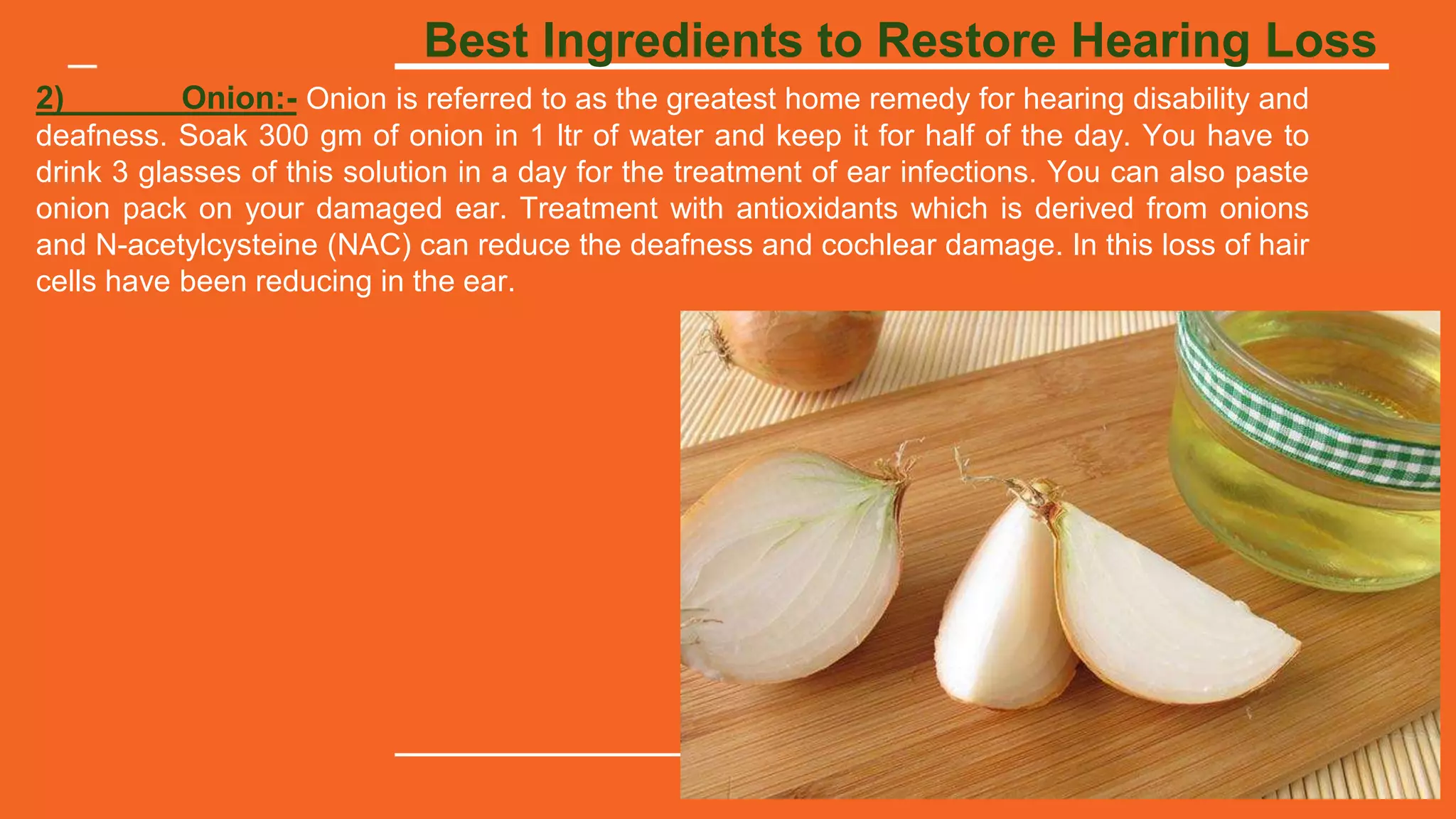 Best Ingredients to Restore Hearing Loss

2) Onion:- Onion is referred to as the greatest home remedy for hearing disability and deafness. Soak 300 gm of onion in 1 ltr of water and keep it for half of the day. You have to drink 3 glasses of this solution in a day for the treatment of ear infections. You can also paste onion pack on your damaged ear. Treatment with antioxidants which is derived from onions and N-acetylcysteine (NAC) can reduce the deafness and cochlear damage. In this loss of hair cells have been reducing in the ear.